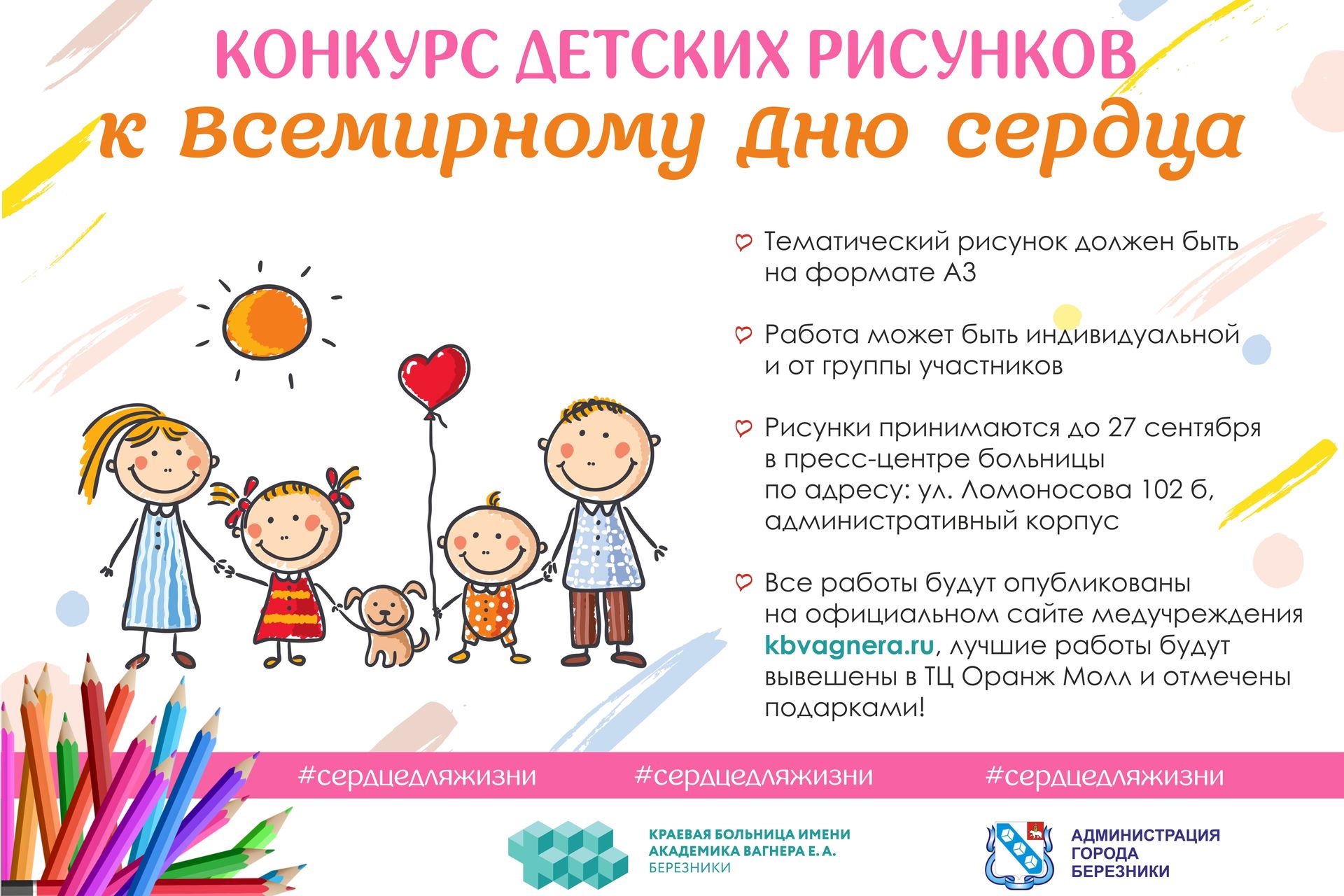 КОНКУРС ДЕТСКИХ РИСУНКОВ
к Всемирному Дню сердца

Тематический рисунок должен быть на формате А3

Работа может быть индивидуальной и от группы участников

Рисунки принимаются до 27 сентября в пресс-центре больницы по адресу: ул. Ломоносова 102 б, административный корпус

Все работы будут опубликованы на официальном сайте медучреждения kbvagnera.ru, лучшие работы будут вывешены в ТЦ Оранж Молл и отмечены подарками!

#сердцедляжизни #сердцедляжизни #сердцедляжизни

КРАЕВАЯ БОЛЬНИЦА ИМЕНИ АКАДЕМИКА ВАГНЕРА Е. А.
БЕРЕЗНИКИ

АДМИНИСТРАЦИЯ ГОРОДА БЕРЕЗНИКИ